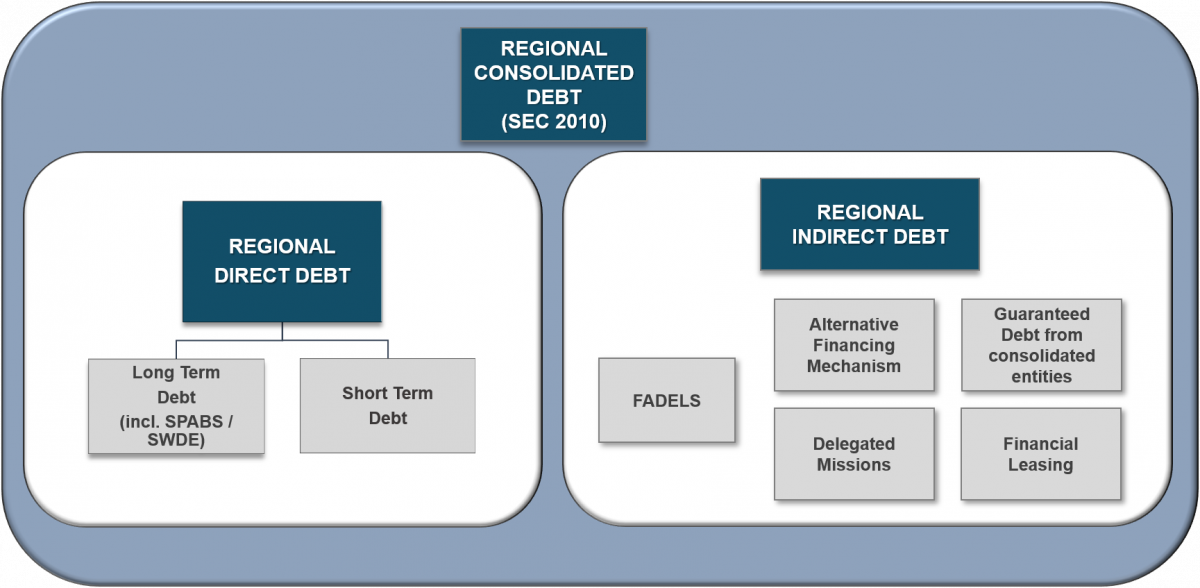 REGIONAL CONSOLIDATED DEBT (SEC 2010)

REGIONAL DIRECT DEBT

Long Term Debt (incl. SPABS / SWDE)

Short Term Debt

REGIONAL INDIRECT DEBT

FADELS

Alternative Financing Mechanism

Guaranteed Debt from consolidated entities

Delegated Missions

Financial Leasing